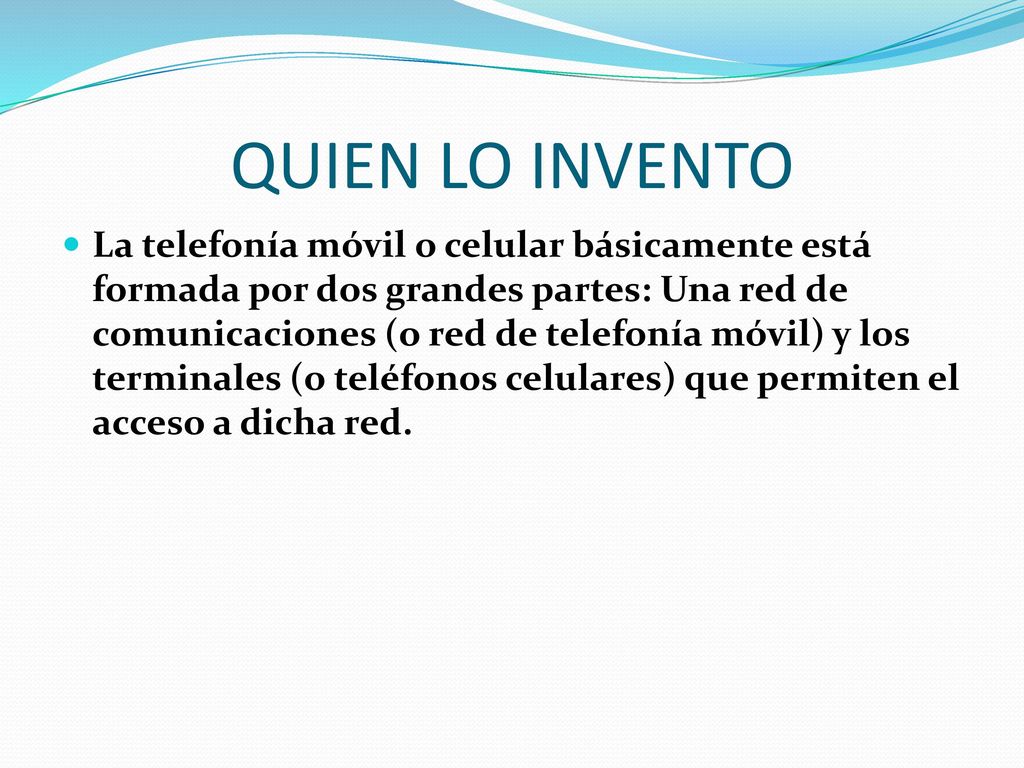 QUIEN LO INVENTO

La telefonía móvil o celular básicamente está formada por dos grandes partes: Una red de comunicaciones (o red de telefonía móvil) y los terminales (o teléfonos celulares) que permiten el acceso a dicha red.